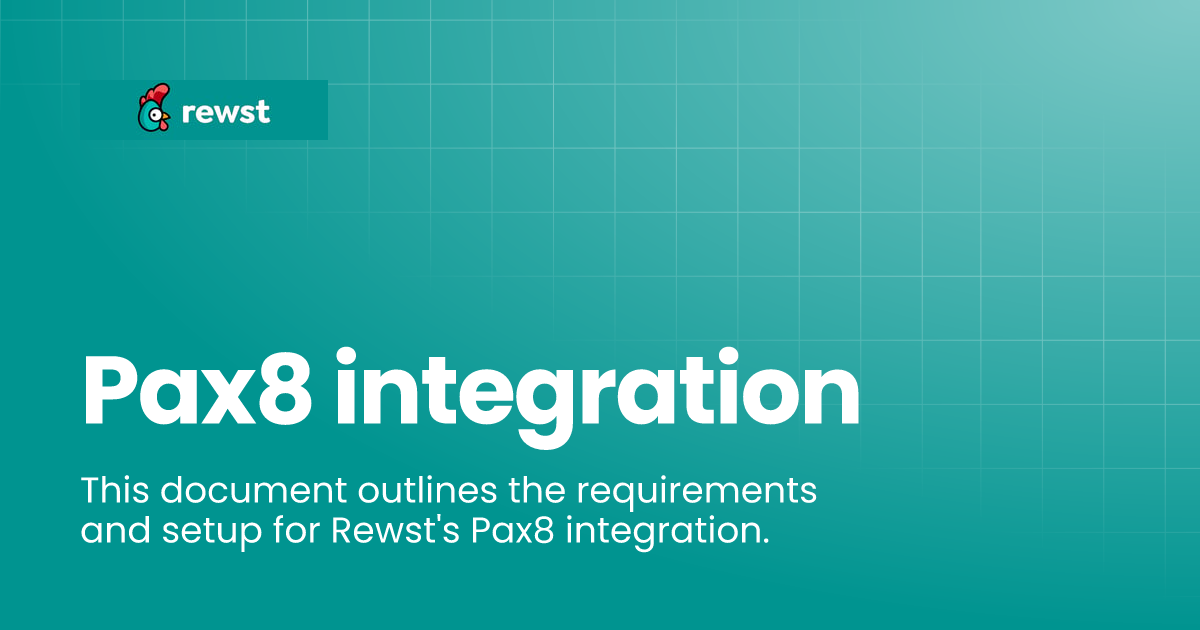 rewst

Pax8 integration

This document outlines the requirements and setup for Rewst's Pax8 integration.